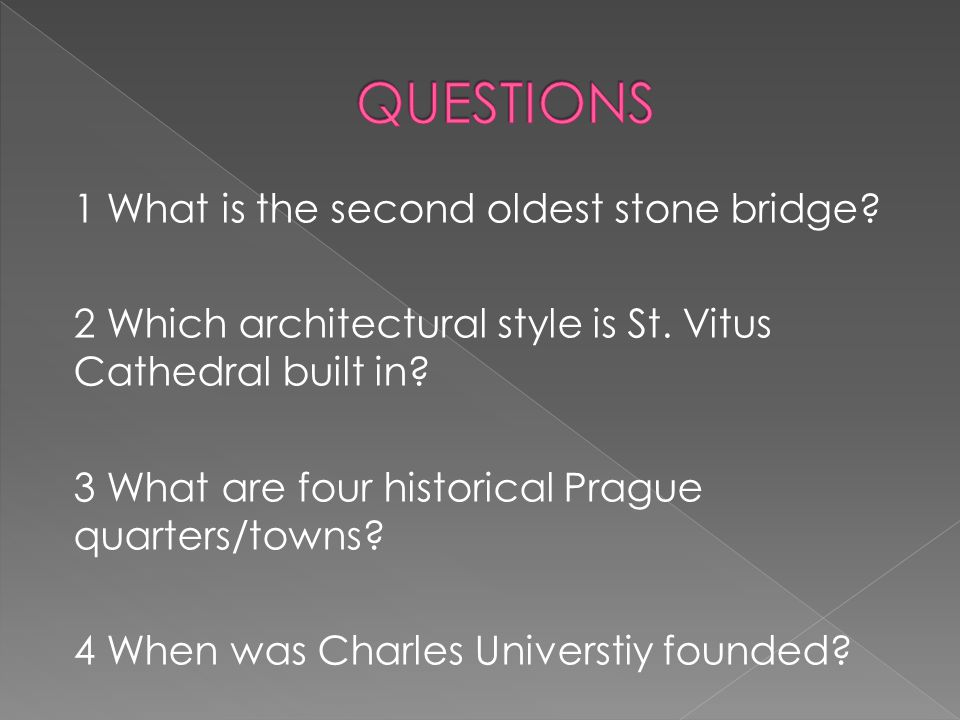 QUESTIONS

1 What is the second oldest stone bridge?

2 Which architectural style is St. Vitus Cathedral built in?

3 What are four historical Prague quarters/towns?

4 When was Charles Universtiy founded?